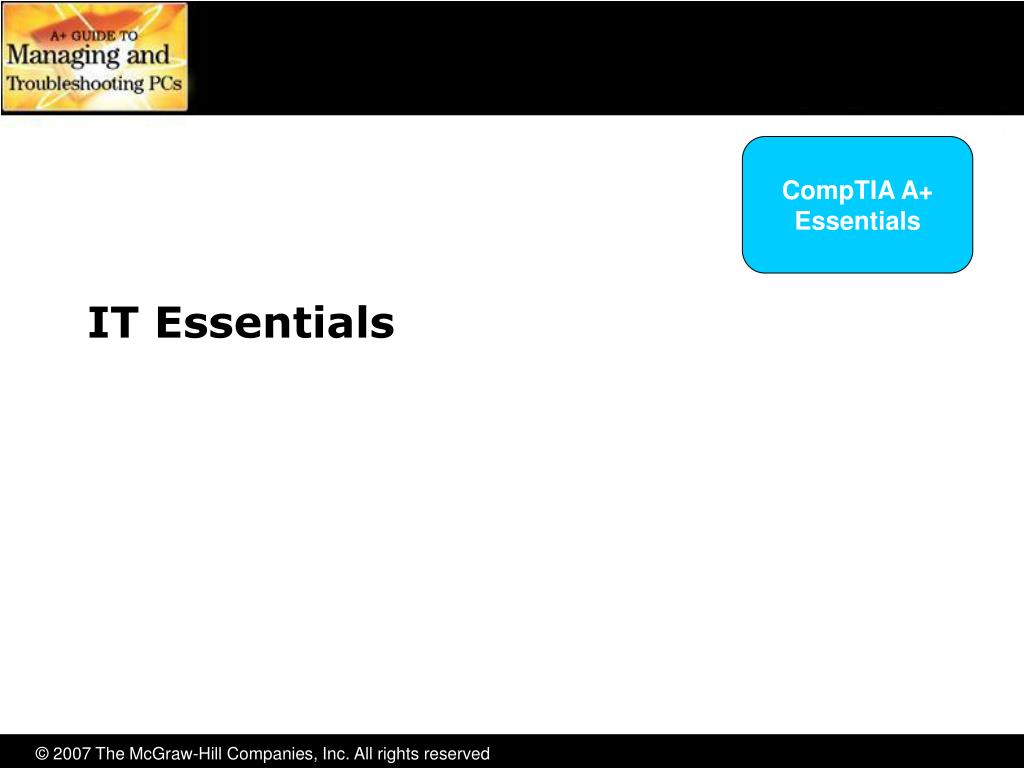 A+ GUIDE TO
Managing and
Troubleshooting PCs

CompTIA A+ Essentials

IT Essentials

© 2007 The McGraw-Hill Companies, Inc. All rights reserved